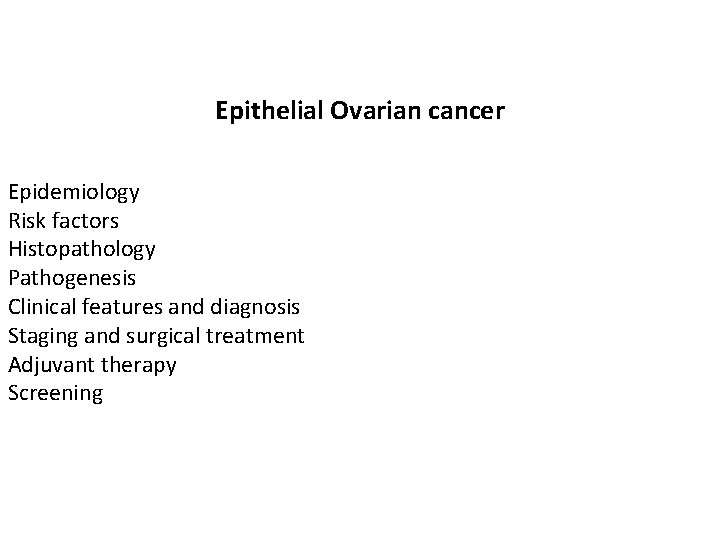 Epithelial Ovarian cancer

Epidemiology
Risk factors
Histopathology
Pathogenesis
Clinical features and diagnosis
Staging and surgical treatment
Adjuvant therapy
Screening